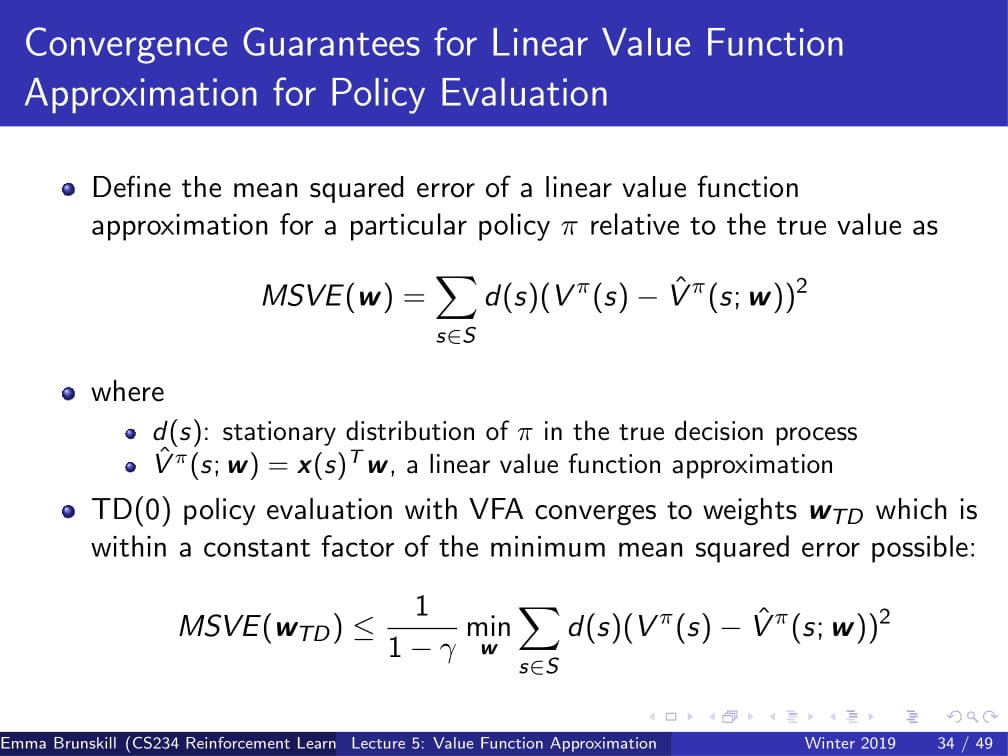 Convergence Guarantees for Linear Value Function Approximation for Policy Evaluation

Define the mean squared error of a linear value function approximation for a particular policy $\pi$ relative to the true value as

$$MSVE(\boldsymbol{w}) = \sum_{s \in S} d(s)(V^{\pi}(s) - \hat{V}^{\pi}(s; \boldsymbol{w}))^2$$

where

$d(s)$: stationary distribution of $\pi$ in the true decision process

$\hat{V}^{\pi}(s; \boldsymbol{w}) = \boldsymbol{x}(s)^T \boldsymbol{w}$, a linear value function approximation

TD(0) policy evaluation with VFA converges to weights $\boldsymbol{w}_{TD}$ which is within a constant factor of the minimum mean squared error possible:

$$MSVE(\boldsymbol{w}_{TD}) \leq \frac{1}{1-\gamma} \min_{\boldsymbol{w}} \sum_{s \in S} d(s)(V^{\pi}(s) - \hat{V}^{\pi}(s; \boldsymbol{w}))^2$$

Emma Brunskill (CS234 Reinforcement Learn Lecture 5: Value Function Approximation Winter 2019 34 / 49